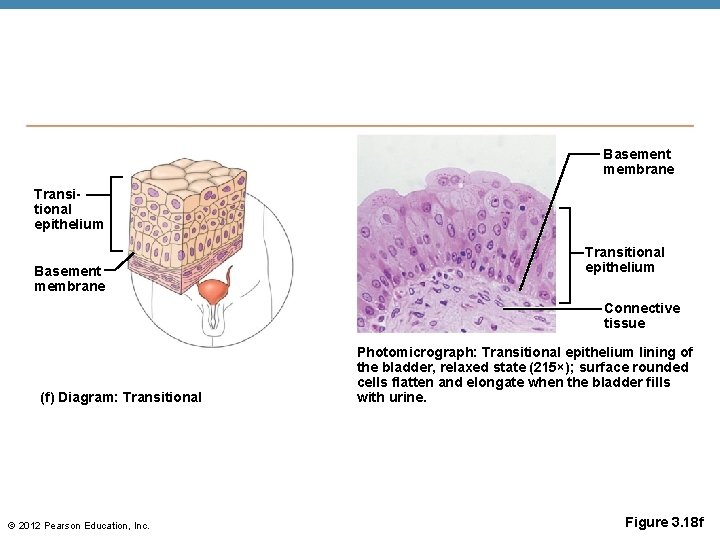 Transitional epithelium

Basement membrane

(f) Diagram: Transitional

Basement membrane

Transitional epithelium

Connective tissue

Photomicrograph: Transitional epithelium lining of the bladder, relaxed state (215×); surface rounded cells flatten and elongate when the bladder fills with urine.

© 2012 Pearson Education, Inc.

Figure 3.18f